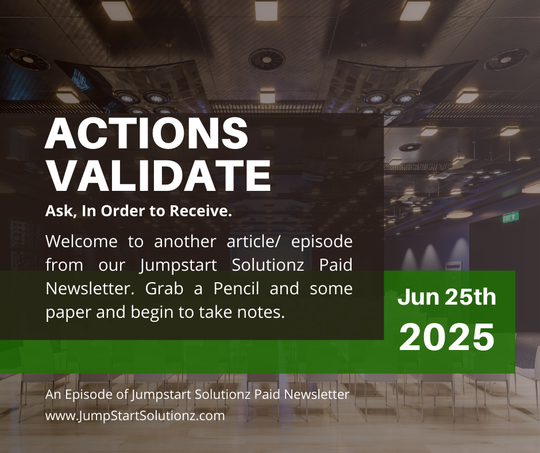 ACTIONS VALIDATE

Ask, In Order to Receive.

Welcome to another article/ episode from our Jumpstart Solutionz Paid Newsletter. Grab a Pencil and some paper and begin to take notes.

Jun 25th
2025

An Episode of Jumpstart Solutionz Paid Newsletter
www.JumpStartSolutionz.com